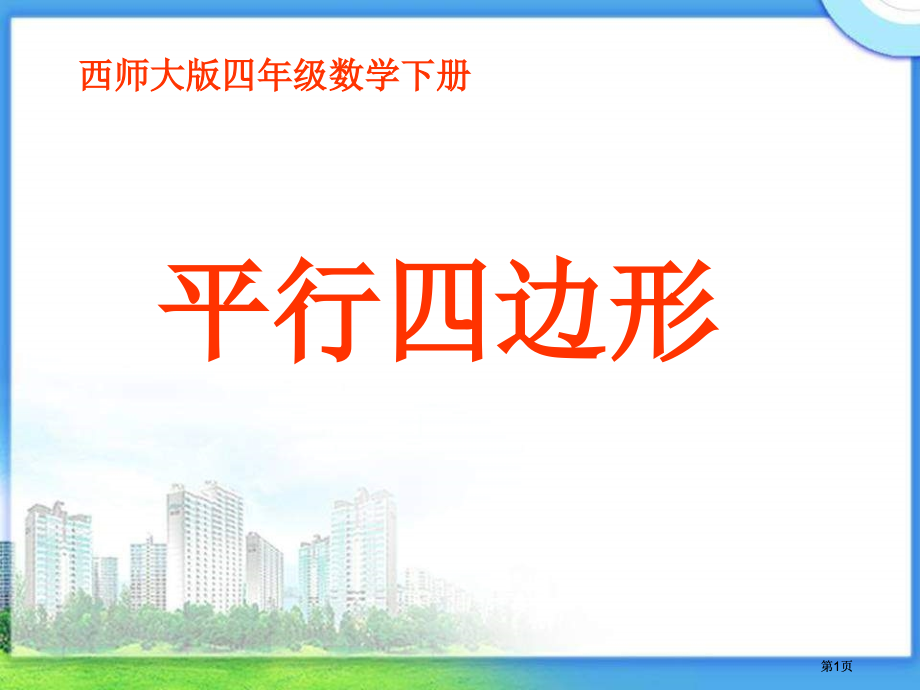 西师大版四年级数学下册

平行四边形

第1页